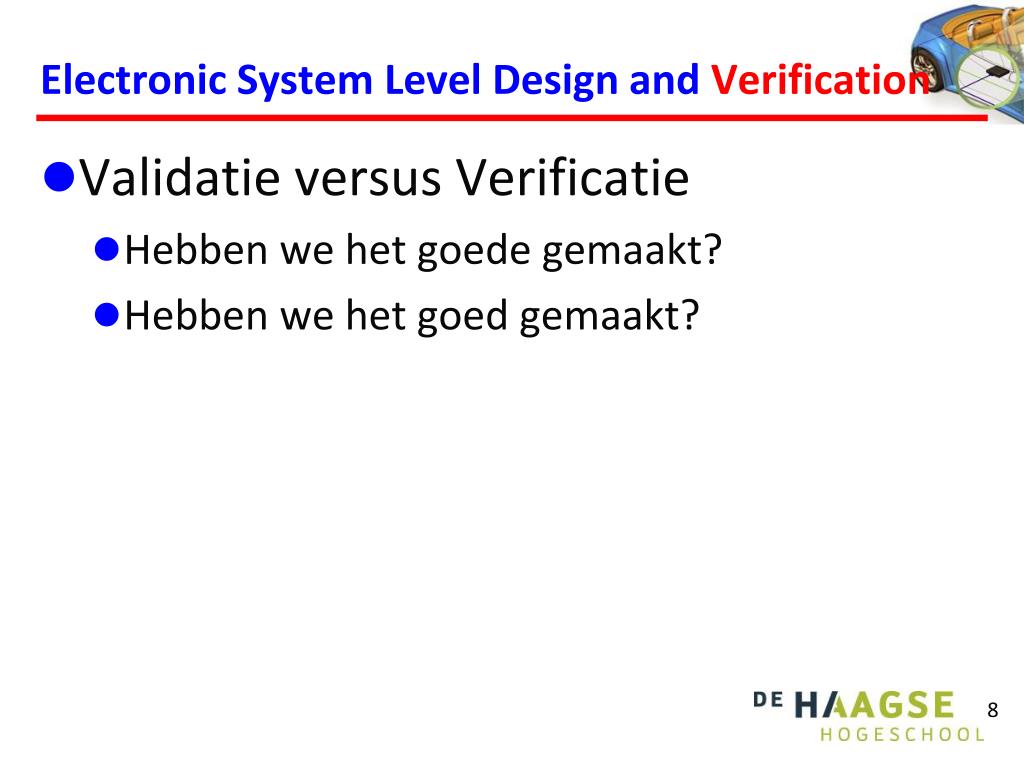 Electronic System Level Design and Verification

Validatie versus Verificatie

Hebben we het goede gemaakt?

Hebben we het goed gemaakt?

DE HAAGSE HOGESCHOOL

8